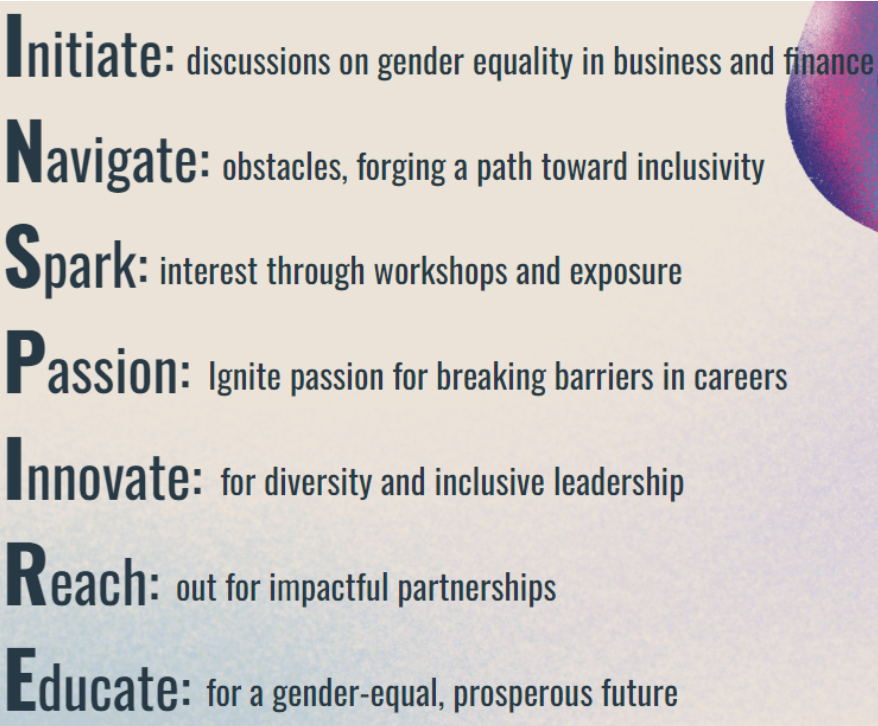 Initiate: discussions on gender equality in business and finance

Navigate: obstacles, forging a path toward inclusivity

Spark: interest through workshops and exposure

Passion: Ignite passion for breaking barriers in careers

Innovate: for diversity and inclusive leadership

Reach: out for impactful partnerships

Educate: for a gender-equal, prosperous future